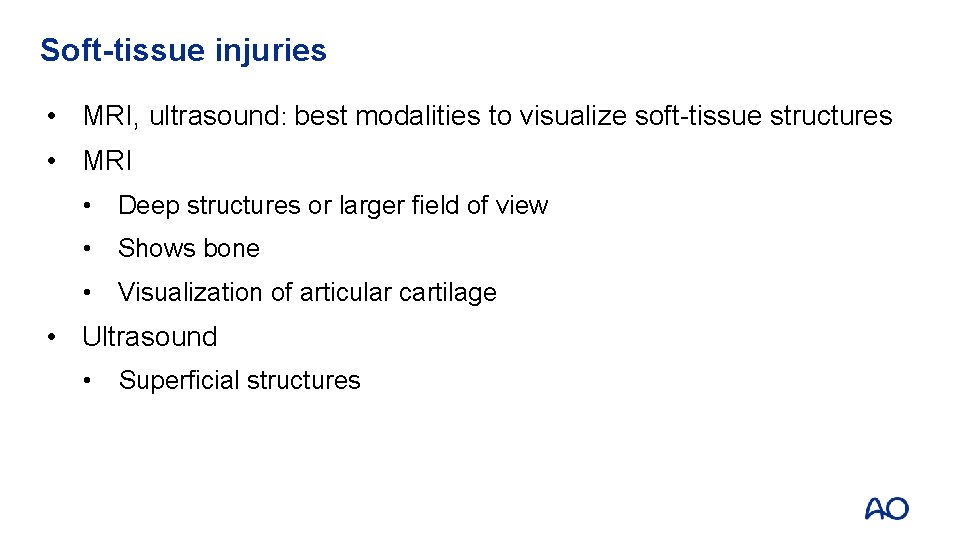 Soft-tissue injuries

• MRI, ultrasound: best modalities to visualize soft-tissue structures

• MRI

• Deep structures or larger field of view

• Shows bone

• Visualization of articular cartilage

• Ultrasound

• Superficial structures

AO